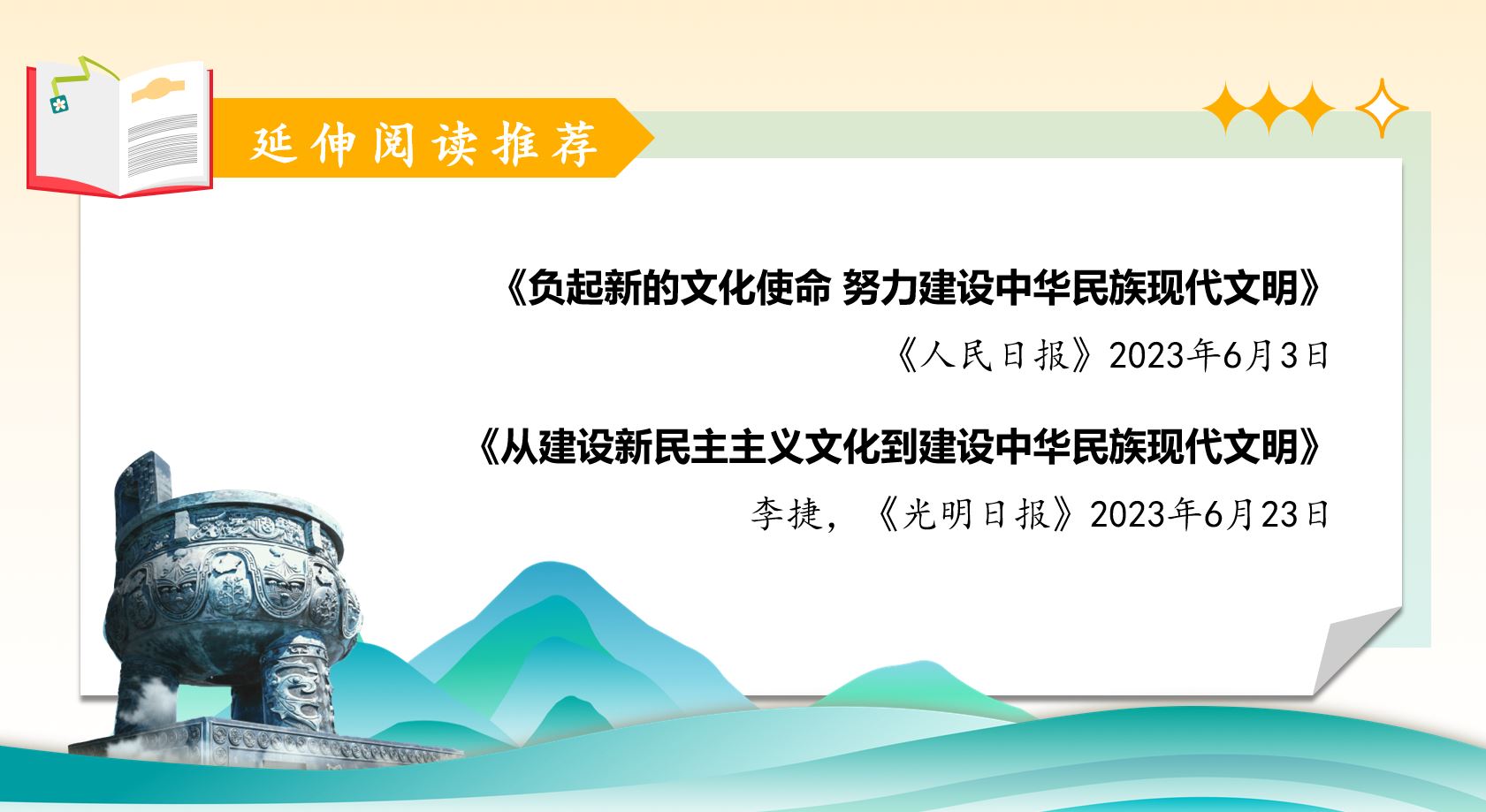 延伸阅读推荐

《负起新的文化使命 努力建设中华民族现代文明》

《人民日报》2023年6月3日

《从建设新民主主义文化到建设中华民族现代文明》

李捷，《光明日报》2023年6月23日